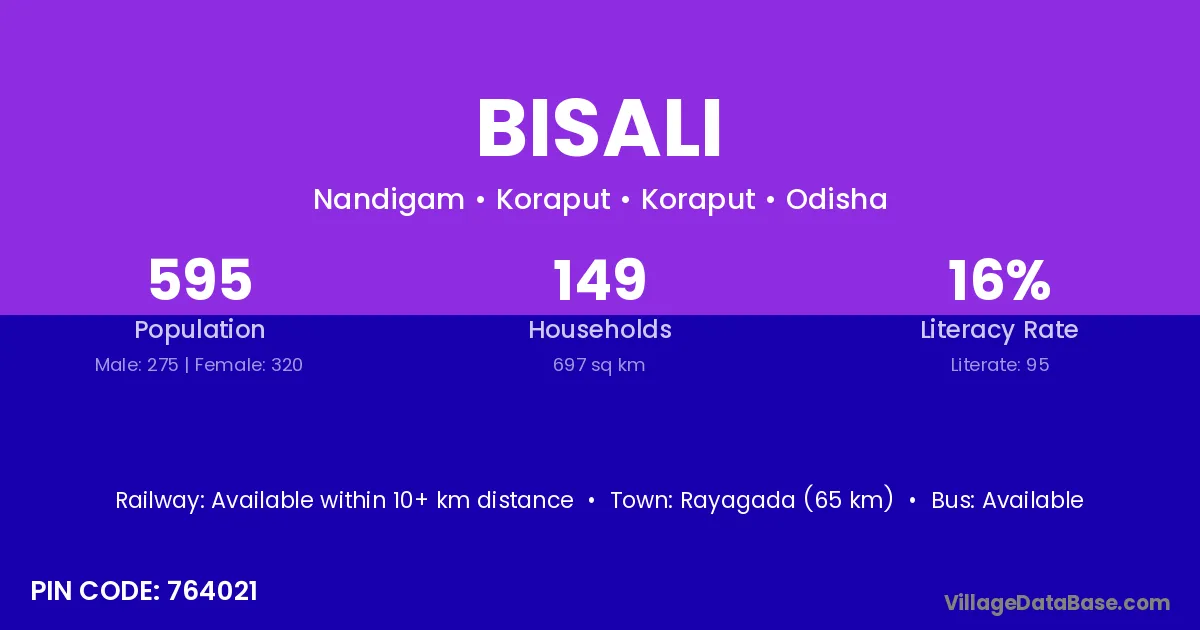 BISALI

Nandigam • Koraput • Koraput • Odisha

595
Population
Male: 275 | Female: 320

149
Households
697 sq km

16%
Literacy Rate
Literate: 95

Railway: Available within 10+ km distance • Town: Rayagada (65 km) • Bus: Available

PIN CODE: 764021

VillageDataBase.com